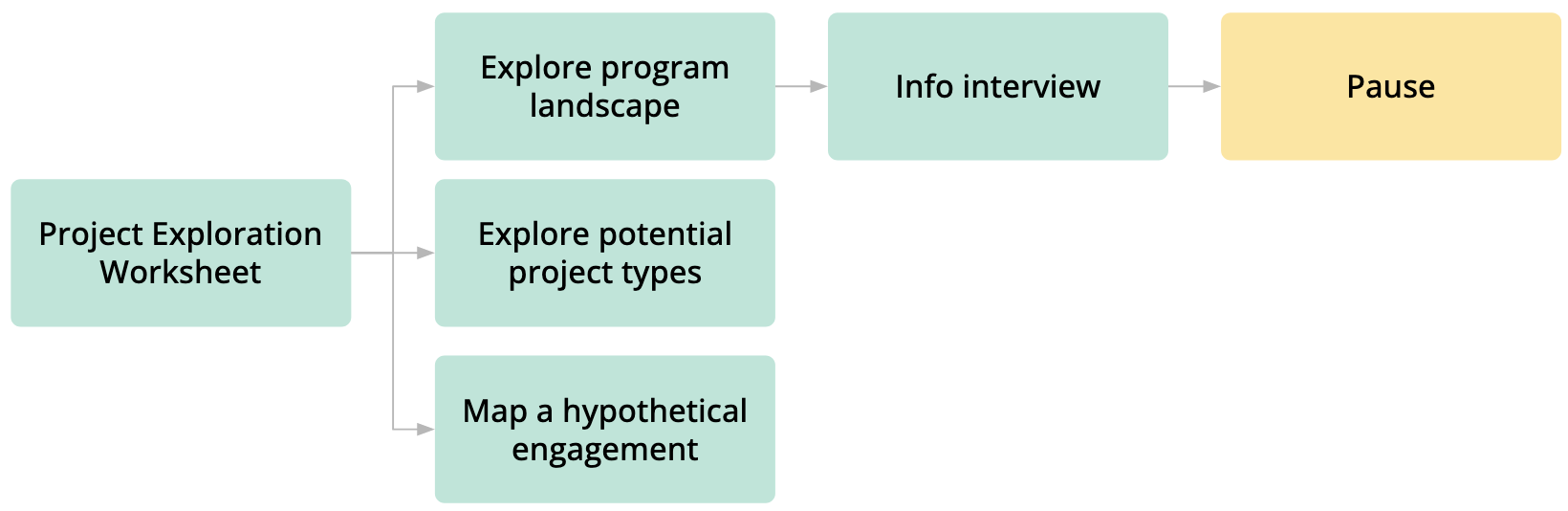 Project Exploration Worksheet

Explore program landscape

Info interview

Pause

Explore potential project types

Map a hypothetical engagement